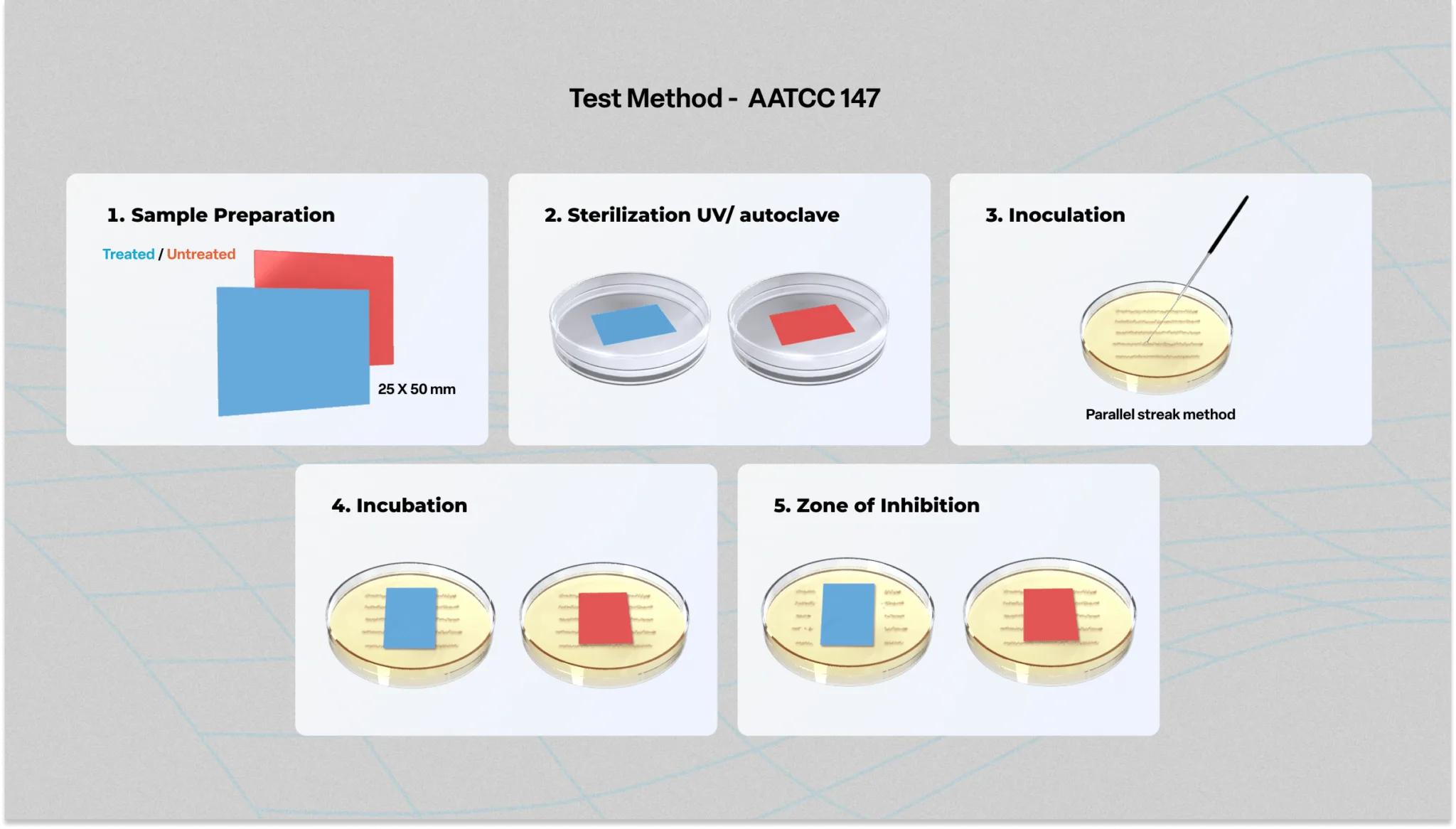 Test Method - AATCC 147

1. Sample Preparation

Treated / Untreated

25 X 50 mm

2. Sterilization UV/ autoclave

3. Inoculation

Parallel streak method

4. Incubation

5. Zone of Inhibition